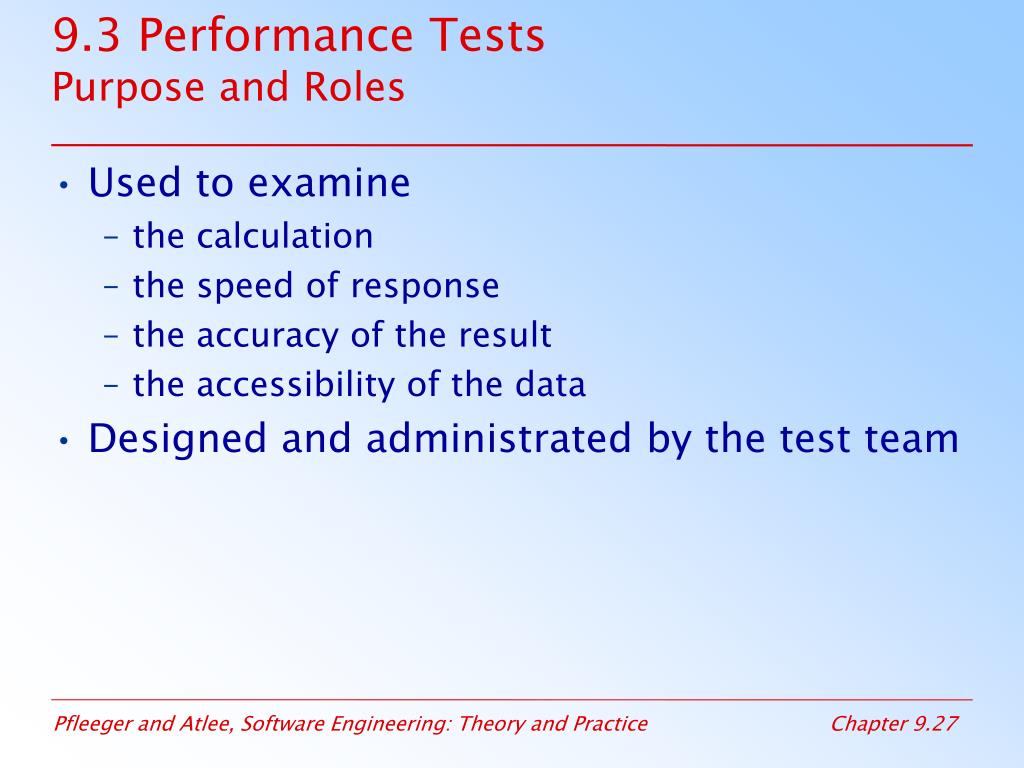 9.3 Performance Tests
Purpose and Roles

• Used to examine
– the calculation
– the speed of response
– the accuracy of the result
– the accessibility of the data
• Designed and administrated by the test team

Pfleeger and Atlee, Software Engineering: Theory and Practice

Chapter 9.27